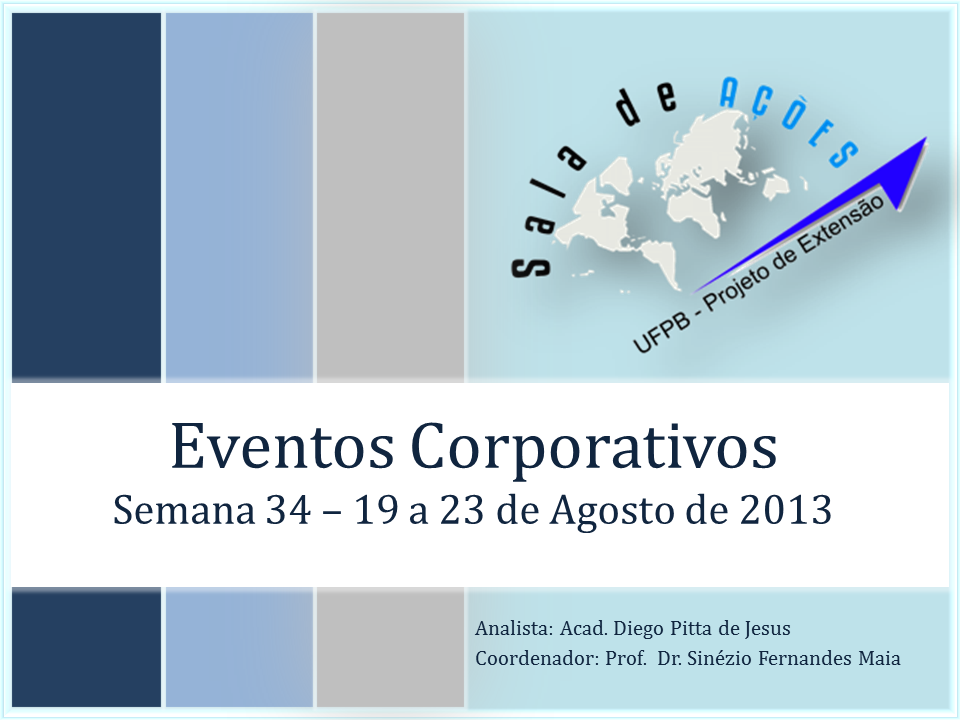 Sala de AÇÕES

UFPB - Projeto de Extensão

Eventos Corporativos
Semana 34 – 19 a 23 de Agosto de 2013

Analista: Acad. Diego Pitta de Jesus
Coordenador: Prof. Dr. Sinézio Fernandes Maia